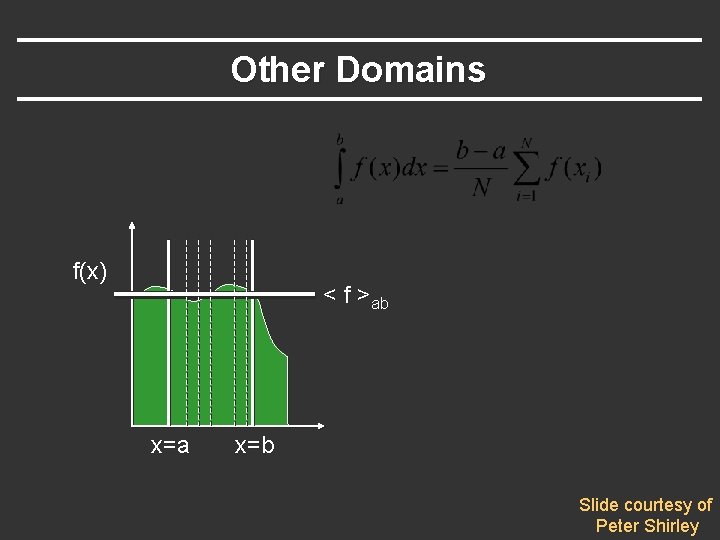 Other Domains

$\int_a^b f(x)dx = \frac{b-a}{N}\sum_{i=1}^{N} f(x_i)$

f(x)

$< f >_{ab}$

x=a x=b

Slide courtesy of Peter Shirley